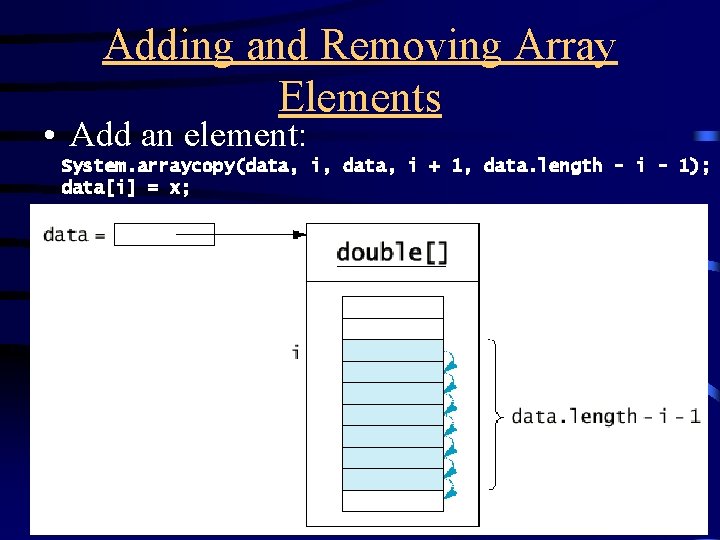 Adding and Removing Array Elements

• Add an element:
System.arraycopy(data, i, data, i + 1, data.length - i - 1);
data[i] = x;

data =

double[]

i

data.length - i - 1